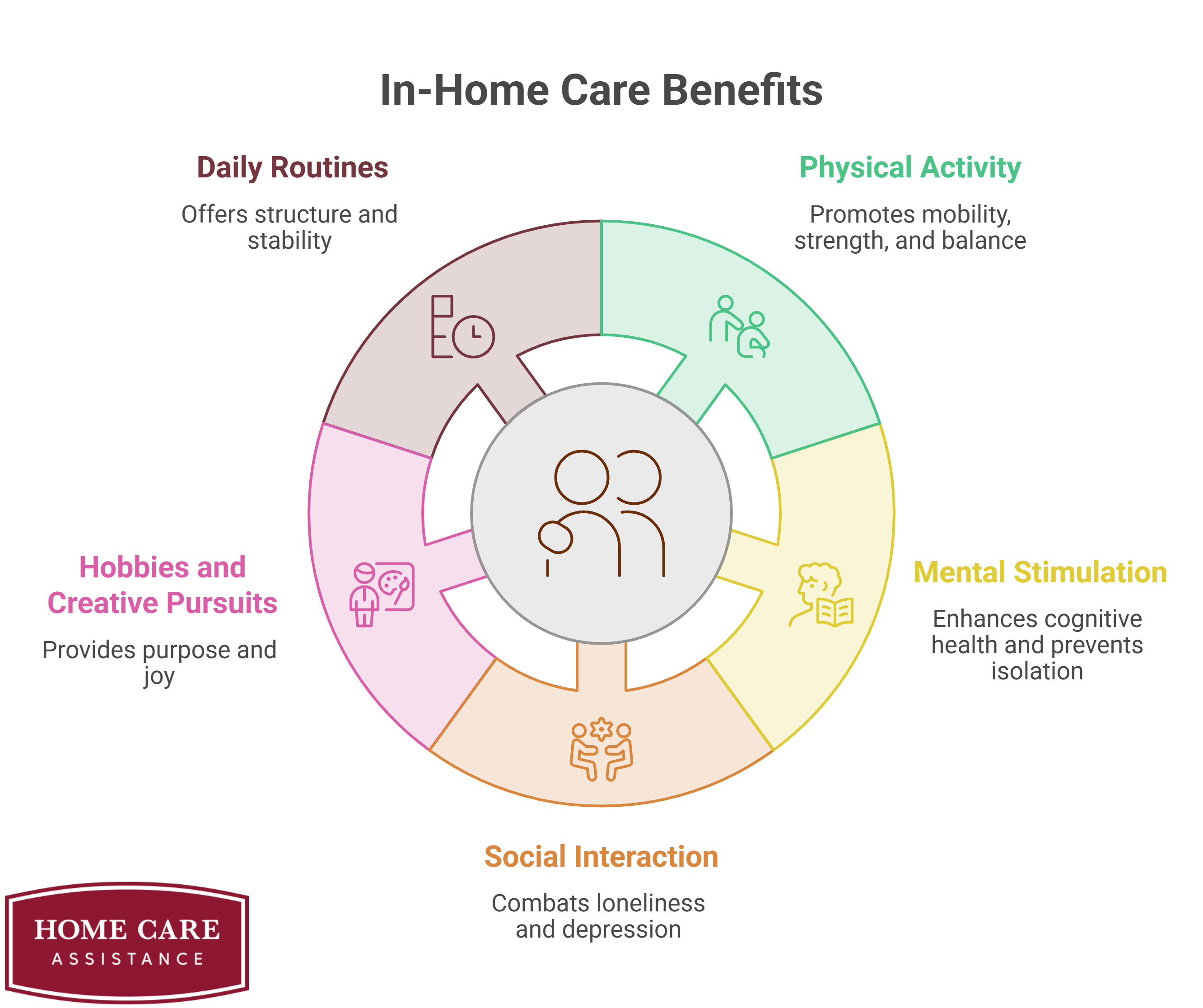 In-Home Care Benefits

Daily Routines

Offers structure and stability

Physical Activity

Promotes mobility, strength, and balance

Hobbies and Creative Pursuits

Provides purpose and joy

Mental Stimulation

Enhances cognitive health and prevents isolation

Social Interaction

Combats loneliness and depression

HOME CARE
ASSISTANCE